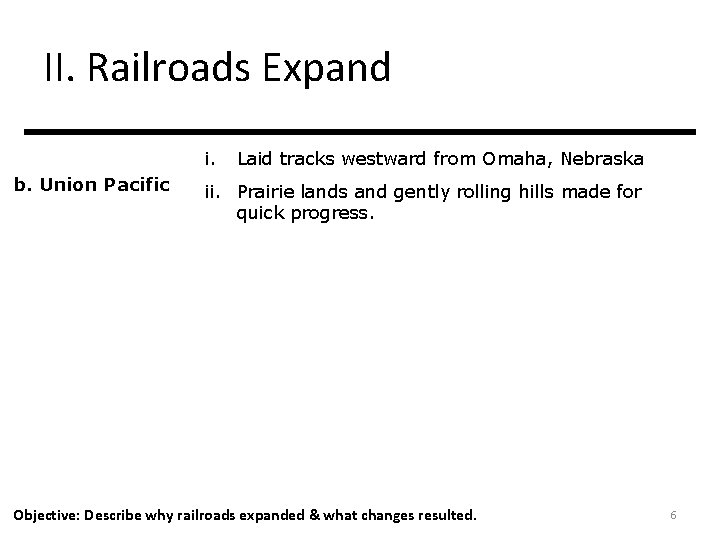 II. Railroads Expand

b. Union Pacific

i. Laid tracks westward from Omaha, Nebraska

ii. Prairie lands and gently rolling hills made for quick progress.

Objective: Describe why railroads expanded & what changes resulted.

6